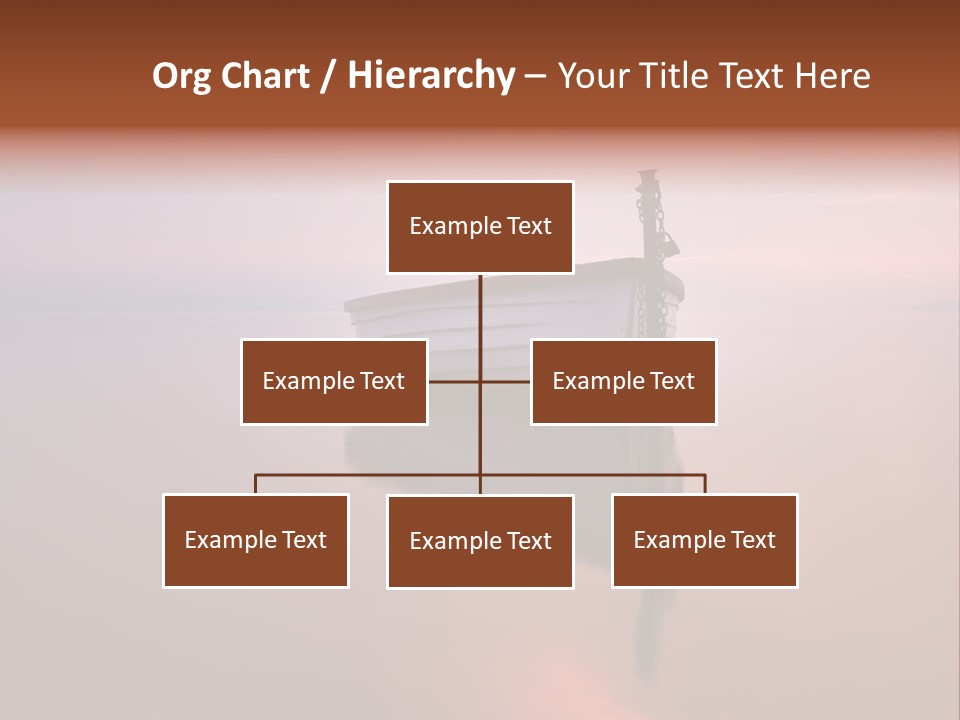 Org Chart / Hierarchy – Your Title Text Here

Example Text

Example Text

Example Text

Example Text

Example Text

Example Text